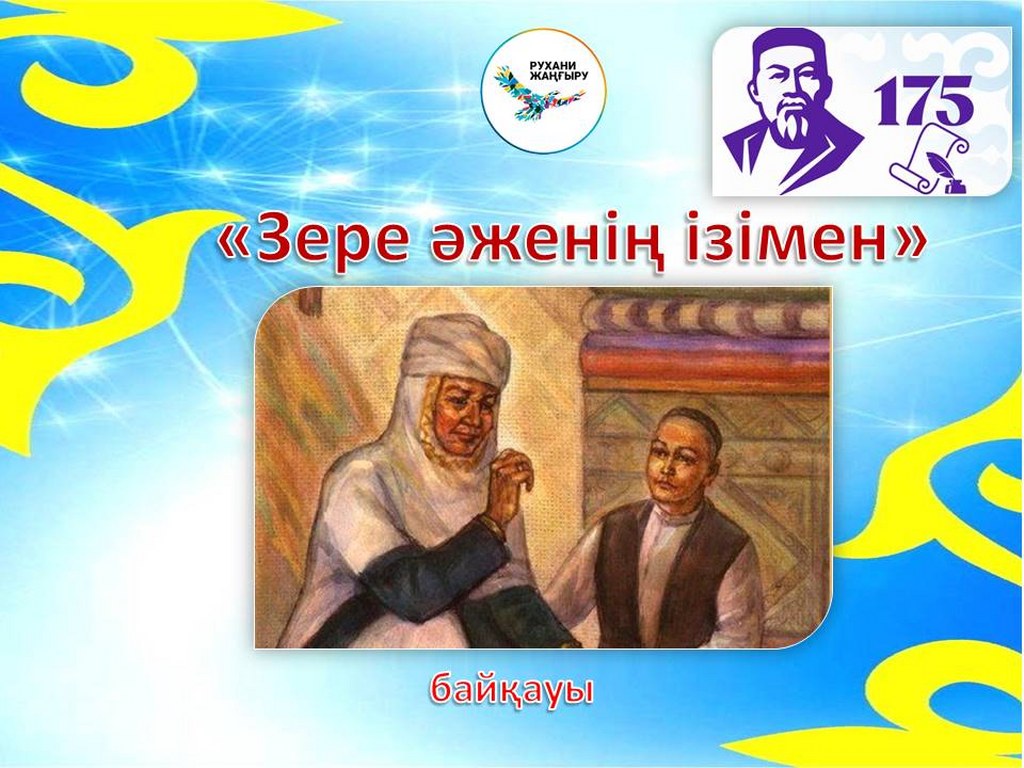 РУХАНИ ЖАҢҒЫРУ

175

«Зере әженің ізімен»

байқауы